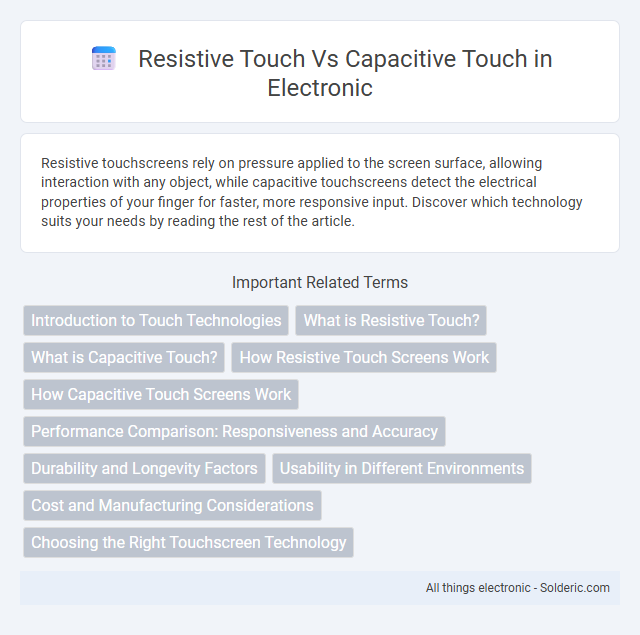 Resistive Touch Vs Capacitive Touch in Electronic

Resistive touchscreens rely on pressure applied to the screen surface, allowing interaction with any object, while capacitive touchscreens detect the electrical properties of your finger for faster, more responsive input. Discover which technology suits your needs by reading the rest of the article.

Important Related Terms

Introduction to Touch Technologies

What is Resistive Touch?

What is Capacitive Touch?

How Resistive Touch Screens Work

How Capacitive Touch Screens Work

Performance Comparison: Responsiveness and Accuracy

Durability and Longevity Factors

Usability in Different Environments

Cost and Manufacturing Considerations

Choosing the Right Touchscreen Technology

All things electronic - Solderic.com